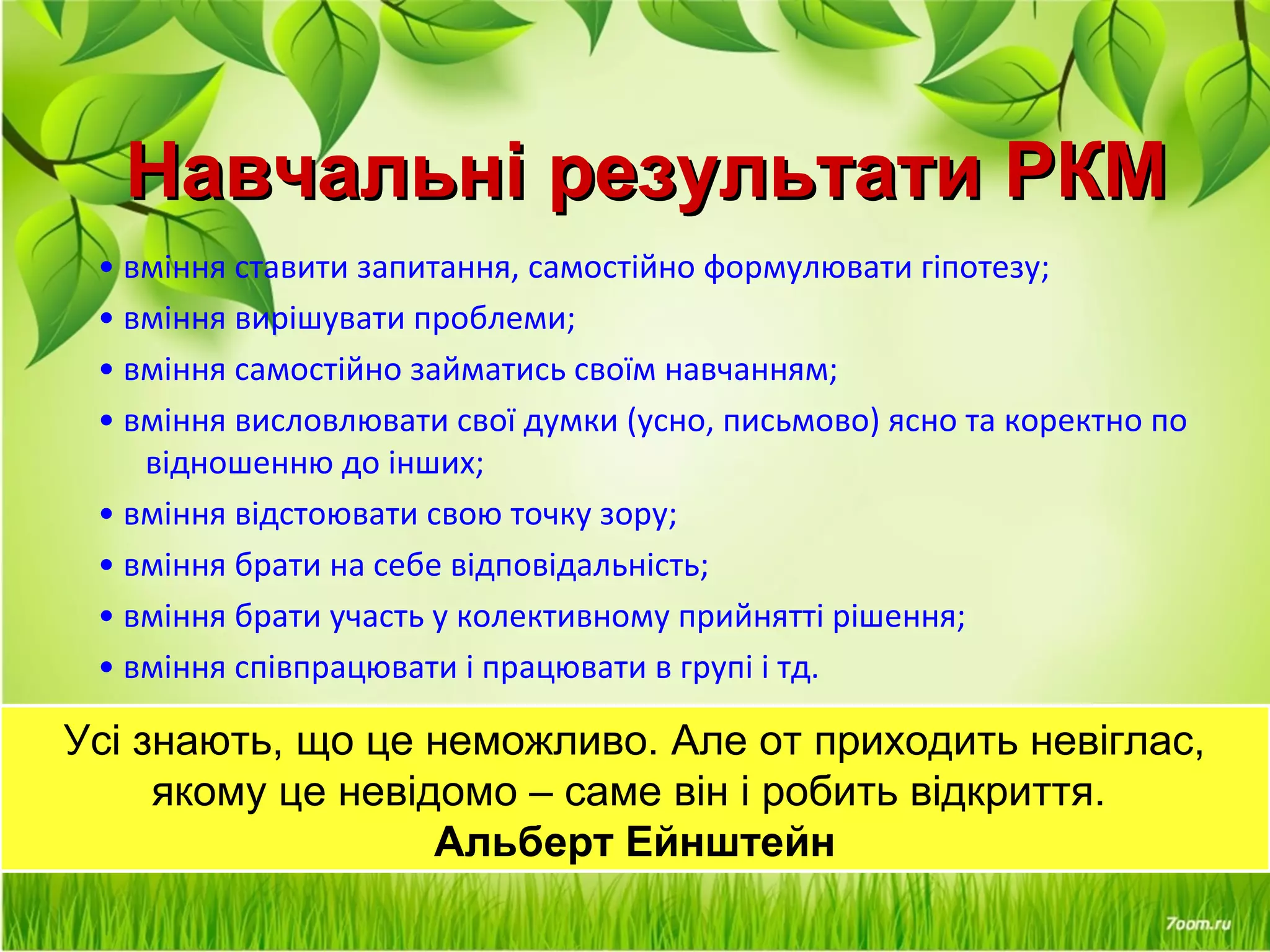 Навчальні результати РКМ

• вміння ставити запитання, самостійно формулювати гіпотезу;
• вміння вирішувати проблеми;
• вміння самостійно займатись своїм навчанням;
• вміння висловлювати свої думки (усно, письмово) ясно та коректно по відношенню до інших;
• вміння відстоювати свою точку зору;
• вміння брати на себе відповідальність;
• вміння брати участь у колективному прийнятті рішення;
• вміння співпрацювати і працювати в групі і тд.

Усі знають, що це неможливо. Але от приходить невіглас, якому це невідомо – саме він і робить відкриття.
Альберт Ейнштейн

7oom.ru